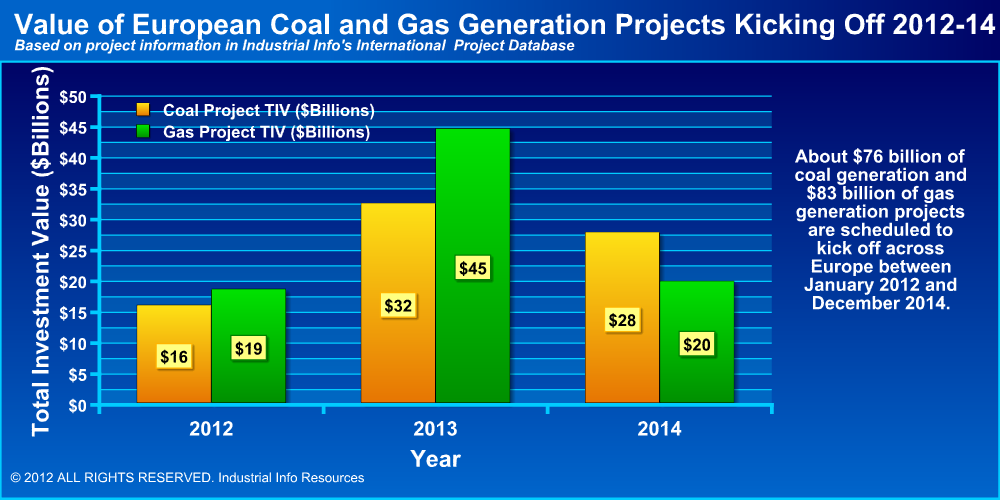 Value of European Coal and Gas Generation Projects Kicking Off 2012-14
Based on project information in Industrial Info's International Project Database

Total Investment Value ($Billions)

$50
$45
$40
$35
$30
$25
$20
$15
$10
$5
$0

Coal Project TIV ($Billions)
Gas Project TIV ($Billions)

$16
$19
$32
$45
$28
$20

2012
2013
2014

Year

About $76 billion of coal generation and $83 billion of gas generation projects are scheduled to kick off across Europe between January 2012 and December 2014.

© 2012 ALL RIGHTS RESERVED. Industrial Info Resources